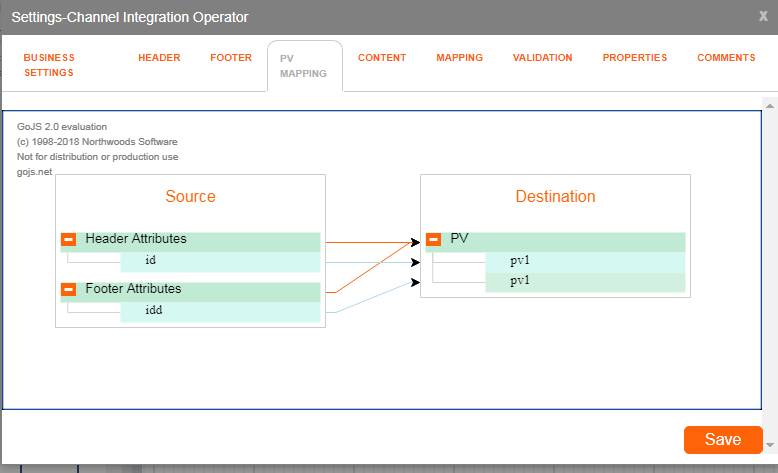 Settings-Channel Integration Operator

X

BUSINESS SETTINGS

HEADER

FOOTER

PV MAPPING

CONTENT

MAPPING

VALIDATION

PROPERTIES

COMMENTS

GoJS 2.0 evaluation
(c) 1998-2018 Northwoods Software
Not for distribution or production use
gojs.net

Source

Header Attributes

id

Footer Attributes

idd

Destination

PV

pv1

pv1

Save